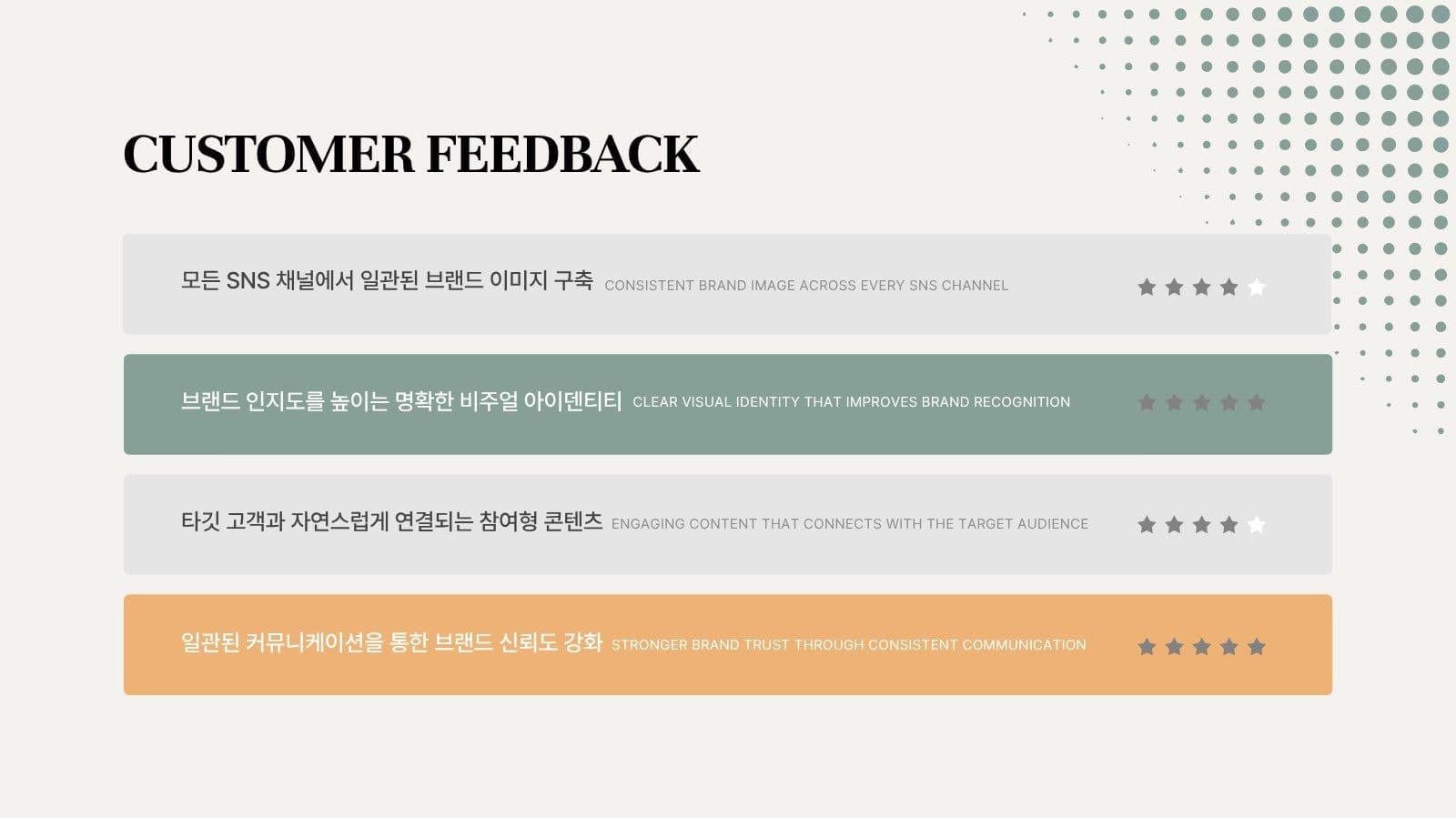 CUSTOMER FEEDBACK

모든 SNS 채널에서 일관된 브랜드 이미지 구축 CONSISTENT BRAND IMAGE ACROSS EVERY SNS CHANNEL

브랜드 인지도를 높이는 명확한 비주얼 아이덴티티 CLEAR VISUAL IDENTITY THAT IMPROVES BRAND RECOGNITION

타깃 고객과 자연스럽게 연결되는 참여형 콘텐츠 ENGAGING CONTENT THAT CONNECTS WITH THE TARGET AUDIENCE

일관된 커뮤니케이션을 통한 브랜드 신뢰도 강화 STRONGER BRAND TRUST THROUGH CONSISTENT COMMUNICATION